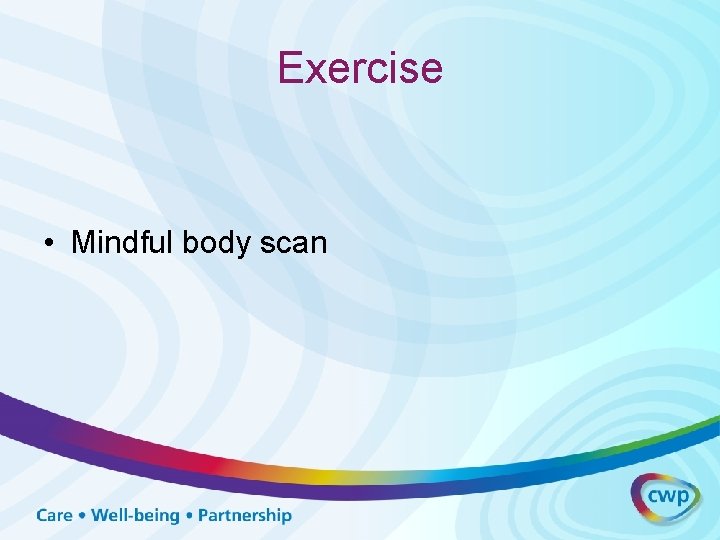 Exercise

• Mindful body scan

Care • Well-being • Partnership

cwp